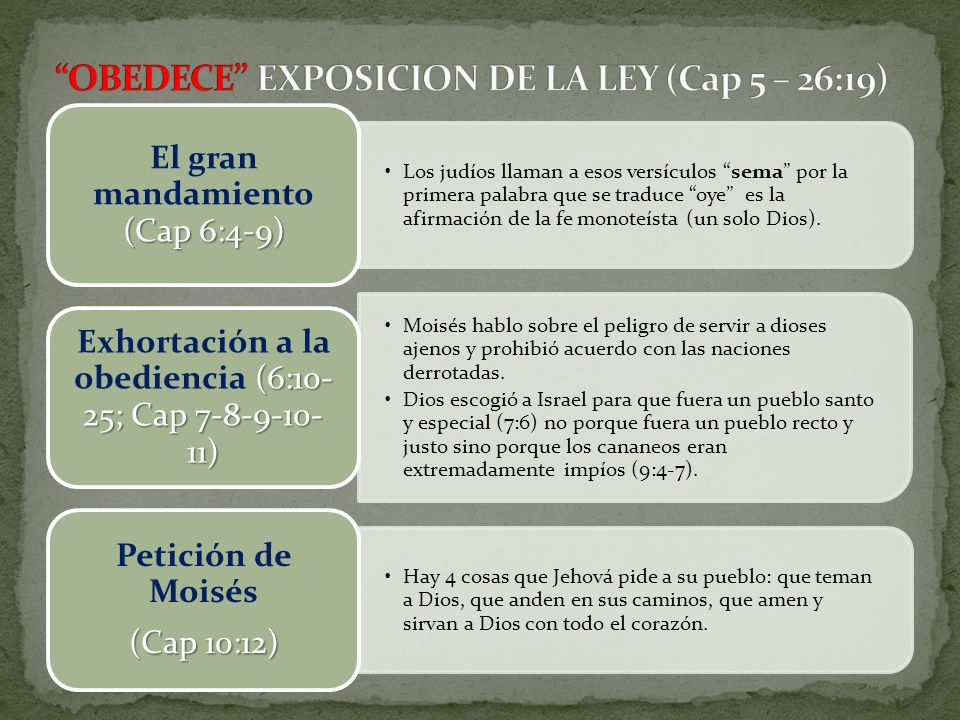 “OBEDECE” EXPOSICION DE LA LEY (Cap 5 – 26:19)

El gran mandamiento (Cap 6:4-9)

• Los judíos llaman a esos versículos “sema” por la primera palabra que se traduce “oye” es la afirmación de la fe monoteísta (un solo Dios).

Exhortación a la obediencia (6:10-25; Cap 7-8-9-10-11)

• Moisés hablo sobre el peligro de servir a dioses ajenos y prohibió acuerdo con las naciones derrotadas.
• Dios escogió a Israel para que fuera un pueblo santo y especial (7:6) no porque fuera un pueblo recto y justo sino porque los cananeos eran extremadamente impíos (9:4-7).

Petición de Moisés (Cap 10:12)

• Hay 4 cosas que Jehová pide a su pueblo: que teman a Dios, que anden en sus caminos, que amen y sirvan a Dios con todo el corazón.